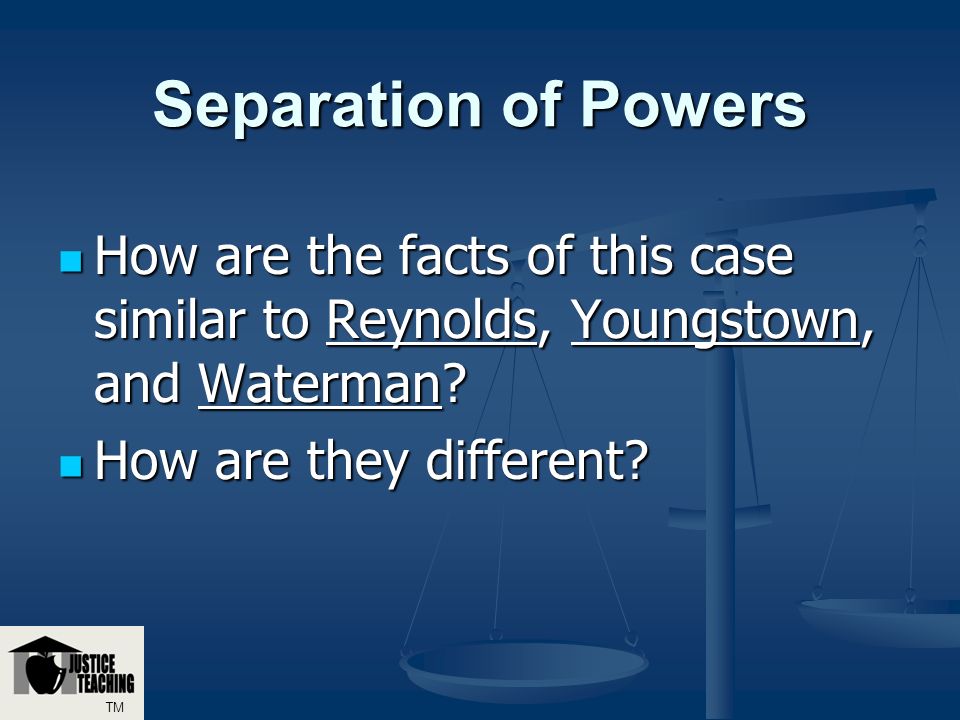 Separation of Powers

How are the facts of this case similar to Reynolds, Youngstown, and Waterman?

How are they different?

JUSTICE TEACHING

TM